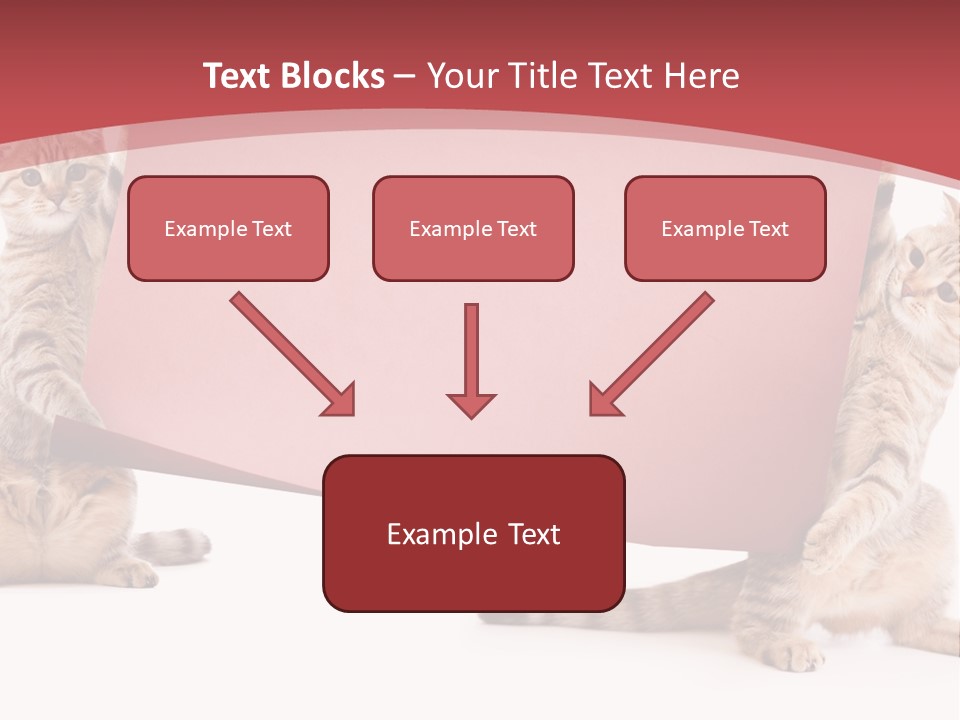 Text Blocks – Your Title Text Here

Example Text

Example Text

Example Text

Example Text